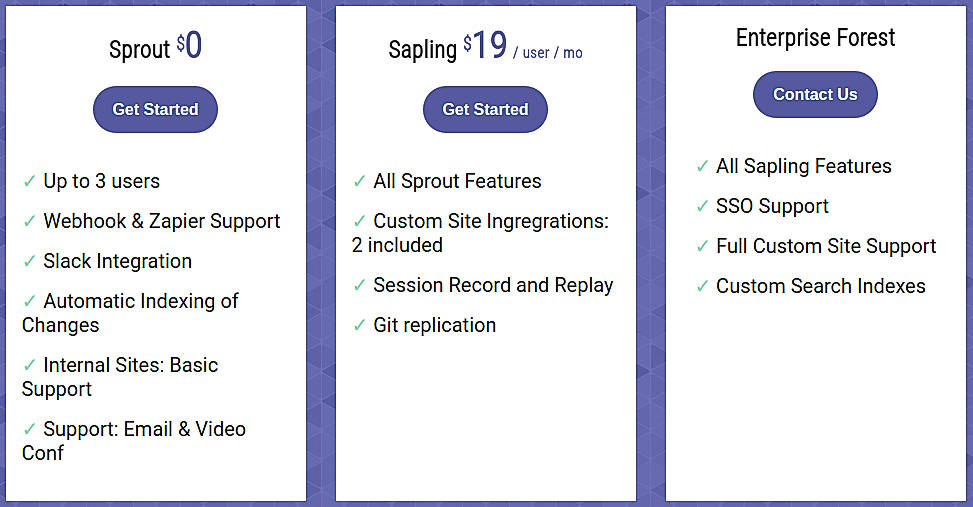 Sprout $0

Get Started

✓ Up to 3 users

✓ Webhook & Zapier Support

✓ Slack Integration

✓ Automatic Indexing of Changes

✓ Internal Sites: Basic Support

✓ Support: Email & Video Conf

Sapling $19 / user / mo

Get Started

✓ All Sprout Features

✓ Custom Site Ingregrations: 2 included

✓ Session Record and Replay

✓ Git replication

Enterprise Forest

Contact Us

✓ All Sapling Features

✓ SSO Support

✓ Full Custom Site Support

✓ Custom Search Indexes